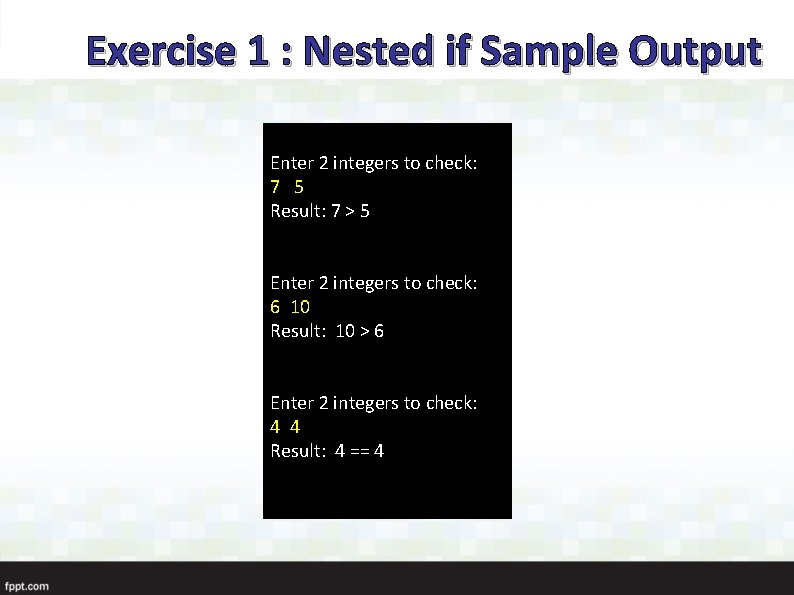 Exercise 1 : Nested if Sample Output

Enter 2 integers to check:
7 5
Result: 7 > 5

Enter 2 integers to check:
6 10
Result: 10 > 6

Enter 2 integers to check:
4 4
Result: 4 == 4

fppt.com